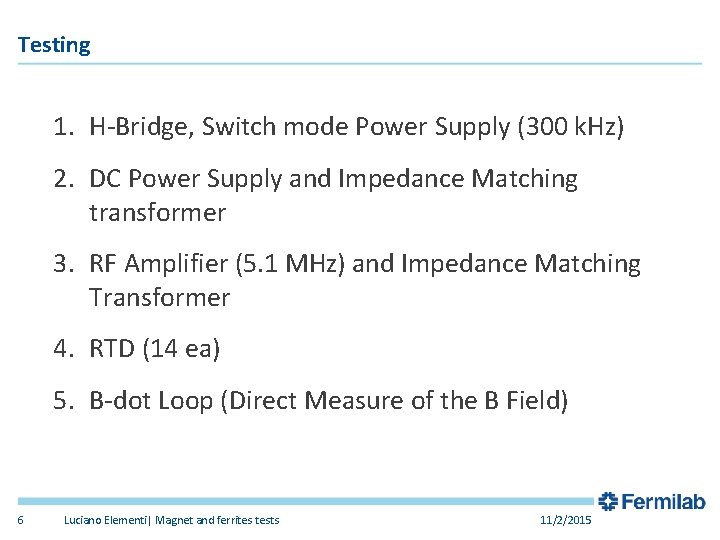 Testing

1. H-Bridge, Switch mode Power Supply (300 kHz)
2. DC Power Supply and Impedance Matching transformer
3. RF Amplifier (5.1 MHz) and Impedance Matching Transformer
4. RTD (14 ea)
5. B-dot Loop (Direct Measure of the B Field)

Fermilab

6 Luciano Elementi| Magnet and ferrites tests 11/2/2015